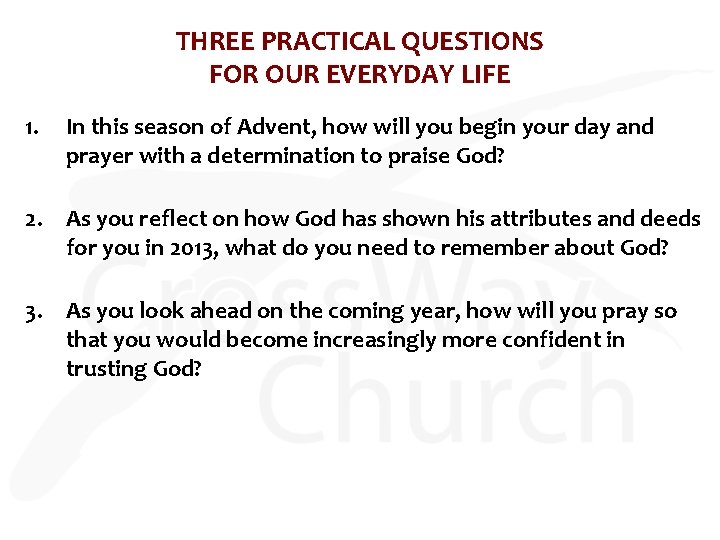 THREE PRACTICAL QUESTIONS
FOR OUR EVERYDAY LIFE

1. In this season of Advent, how will you begin your day and prayer with a determination to praise God?

2. As you reflect on how God has shown his attributes and deeds for you in 2013, what do you need to remember about God?

3. As you look ahead on the coming year, how will you pray so that you would become increasingly more confident in trusting God?

CrossWay
Church